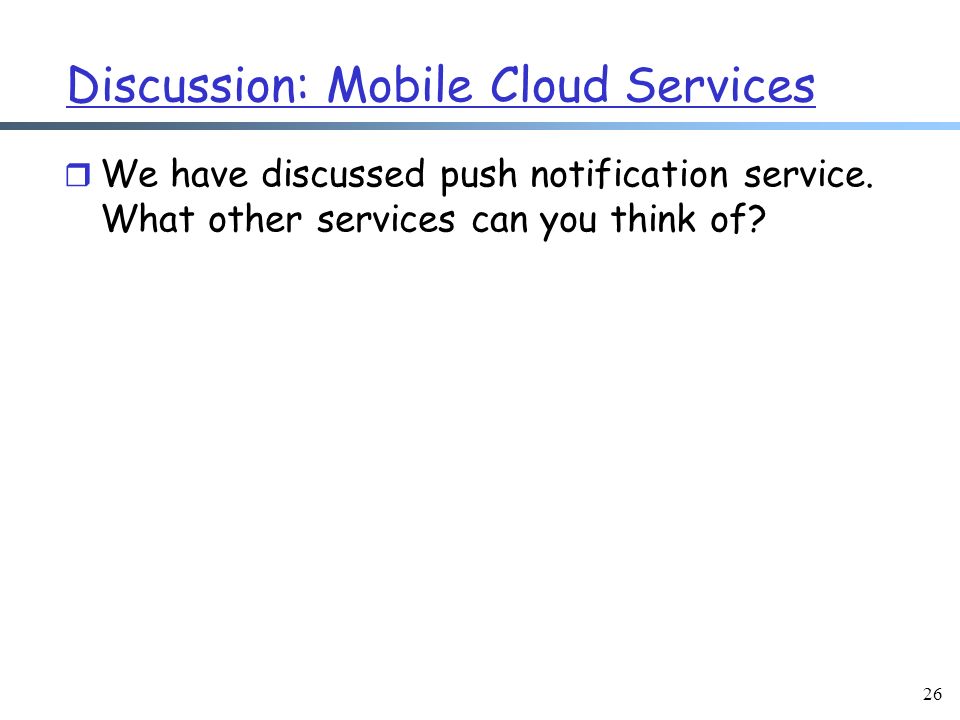 Discussion: Mobile Cloud Services

❒ We have discussed push notification service. What other services can you think of?

26